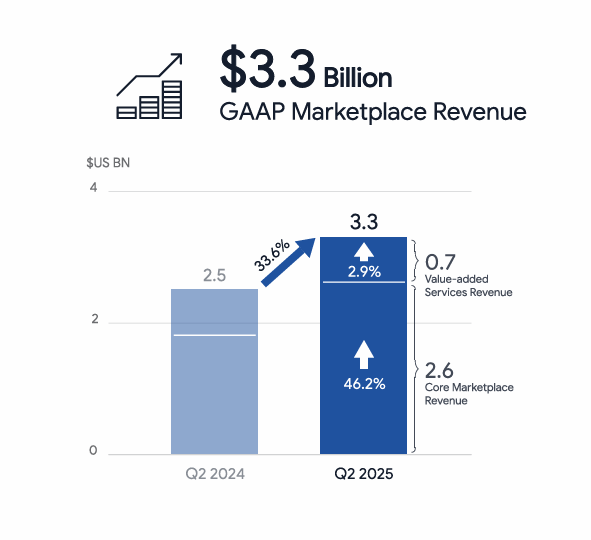 $3.3 Billion
GAAP Marketplace Revenue

$US BN

4

2

0

2.5

33.6%

3.3

2.9%

46.2%

0.7
Value-added Services Revenue

2.6
Core Marketplace Revenue

Q2 2024

Q2 2025